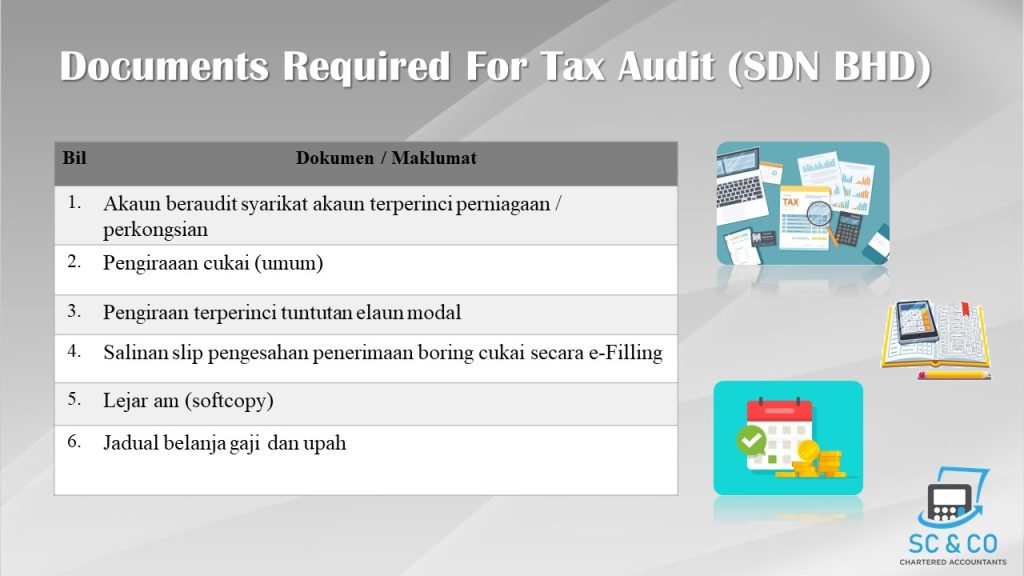 Documents Required For Tax Audit (SDN BHD)

| Bil | Dokumen / Maklumat |
|---|---|
| 1. | Akaun beraudit syarikat akaun terperinci perniagaan / perkongsian |
| 2. | Pengiraaan cukai (umum) |
| 3. | Pengiraan terperinci tuntutan elaun modal |
| 4. | Salinan slip pengesahan penerimaan boring cukai secara e-Filling |
| 5. | Lejar am (softcopy) |
| 6. | Jadual belanja gaji dan upah |

TAX

SC & CO
CHARTERED ACCOUNTANTS